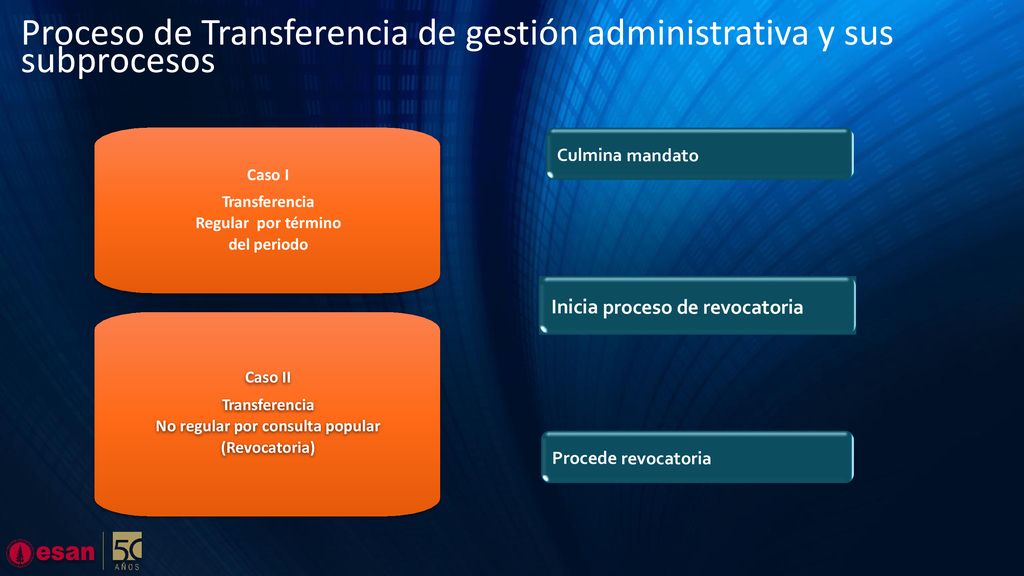 Proceso de Transferencia de gestión administrativa y sus subprocesos

Caso I

Transferencia Regular por término del periodo

Caso II

Transferencia No regular por consulta popular (Revocatoria)

Culmina mandato

Inicia proceso de revocatoria

Procede revocatoria

esan

50 AÑOS